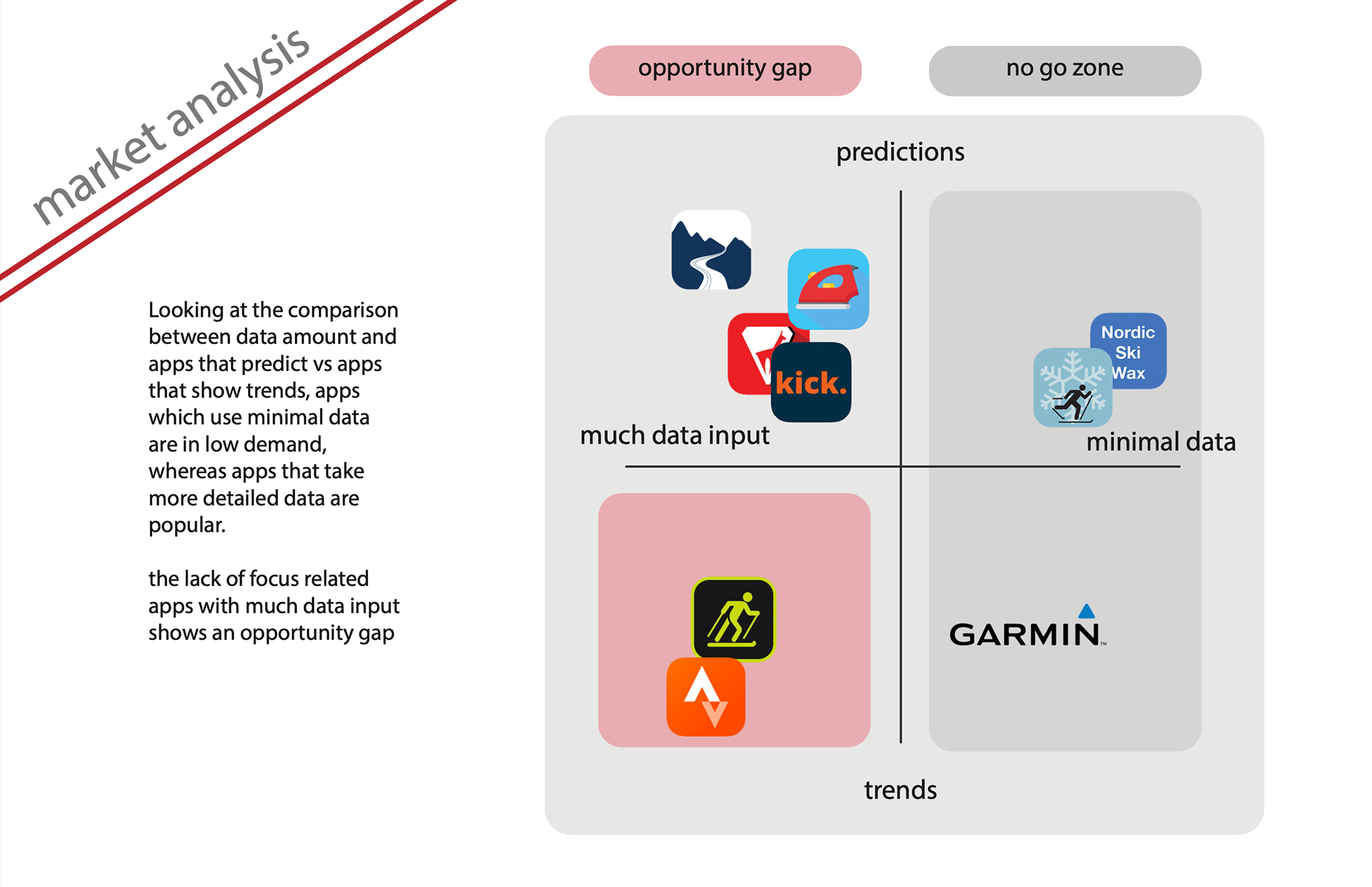 market analysis

Looking at the comparison between data amount and apps that predict vs apps that show trends, apps which use minimal data are in low demand, whereas apps that take more detailed data are popular.

the lack of focus related apps with much data input shows an opportunity gap

opportunity gap

no go zone

predictions

kick.

Nordic Ski Wax

much data input

minimal data

GARMIN

trends